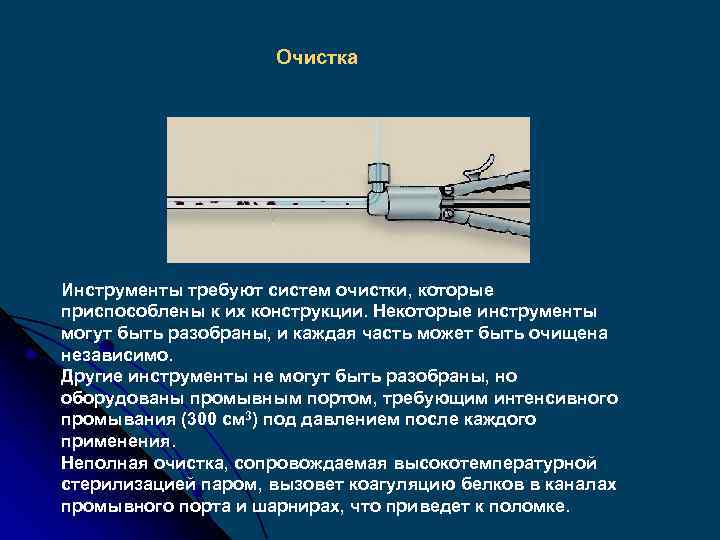 Очистка

Инструменты требуют систем очистки, которые приспособлены к их конструкции. Некоторые инструменты могут быть разобраны, и каждая часть может быть очищена независимо.
Другие инструменты не могут быть разобраны, но оборудованы промывным портом, требующим интенсивного промывания (300 см$^3$) под давлением после каждого применения.
Неполная очистка, сопровождаемая высокотемпературной стерилизацией паром, вызовет коагуляцию белков в каналах промывного порта и шарнирах, что приведет к поломке.